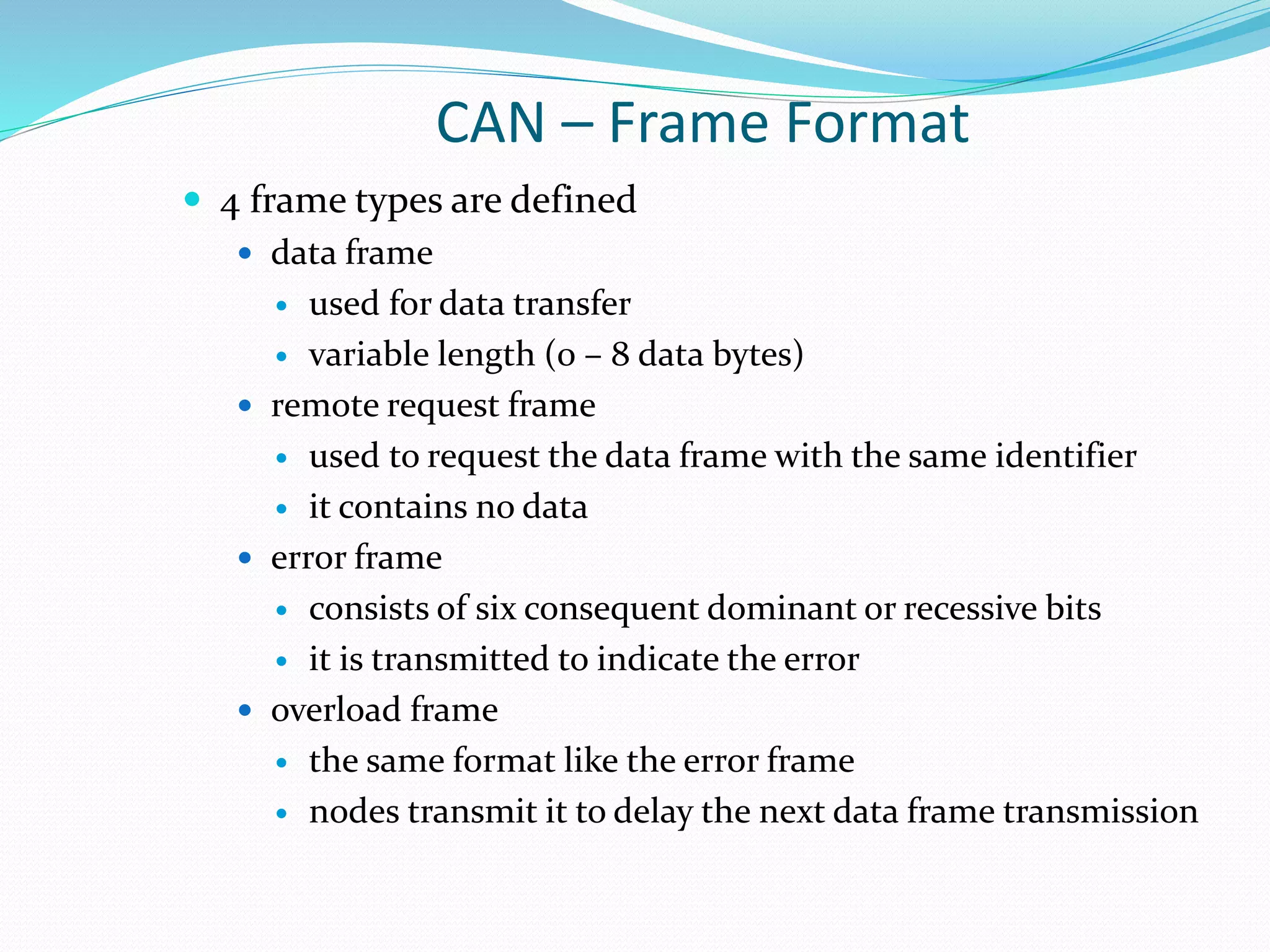 CAN – Frame Format

- 4 frame types are defined
  - data frame
    - used for data transfer
    - variable length (0 – 8 data bytes)
  - remote request frame
    - used to request the data frame with the same identifier
    - it contains no data
  - error frame
    - consists of six consequent dominant or recessive bits
    - it is transmitted to indicate the error
  - overload frame
    - the same format like the error frame
    - nodes transmit it to delay the next data frame transmission